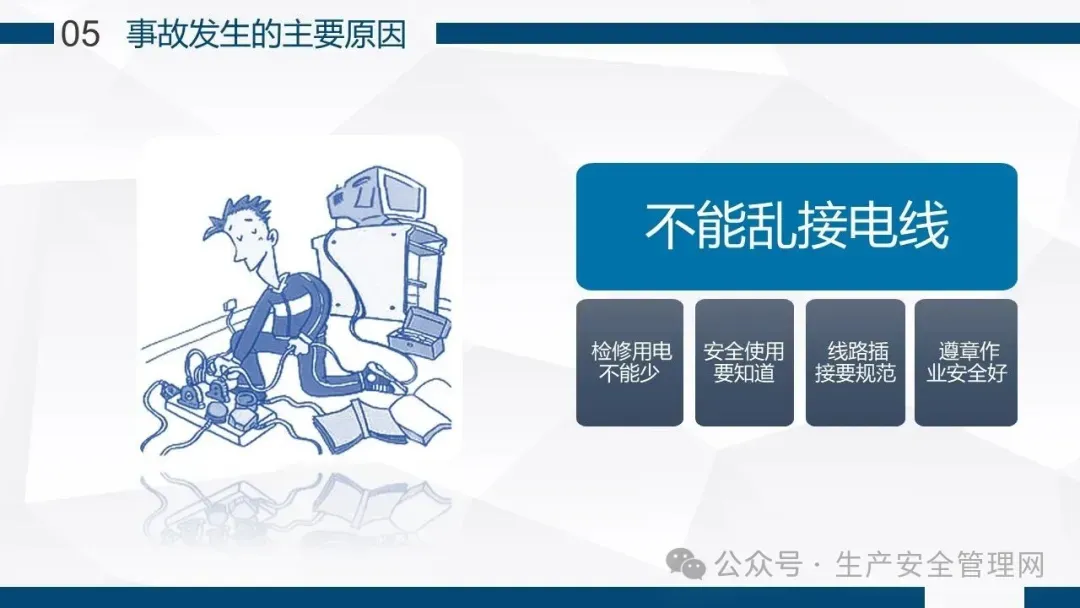 05 事故发生的主要原因

不能乱接电线

检修用电不能少

安全使用要知道

线路插接要规范

遵章作业安全好

公众号 · 生产安全管理网